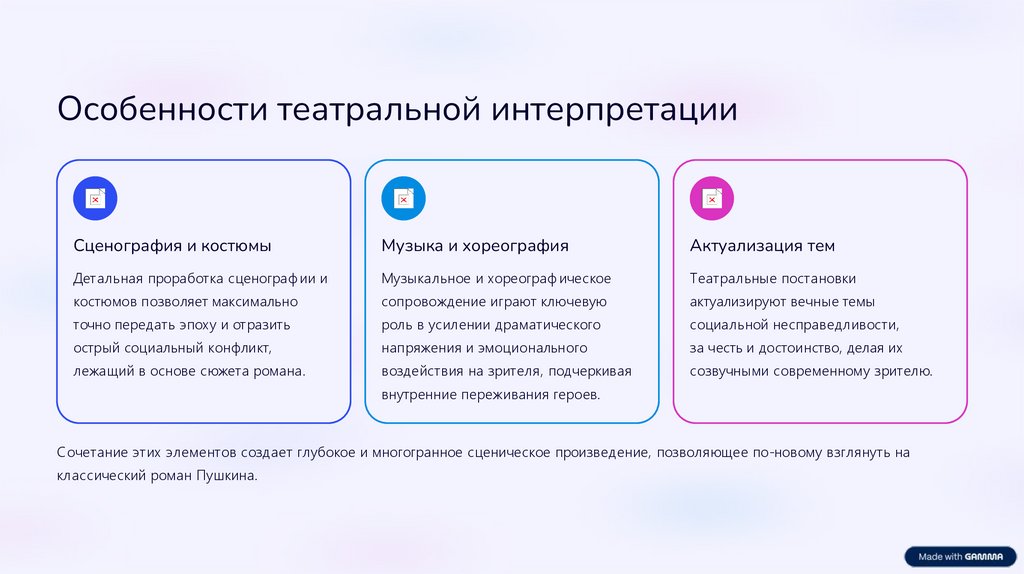 Особенности театральной интерпретации

Сценография и костюмы

Детальная проработка сценографии и костюмов позволяет максимально точно передать эпоху и отразить острый социальный конфликт, лежащий в основе сюжета романа.

Музыка и хореография

Музыкальное и хореографическое сопровождение играют ключевую роль в усилении драматического напряжения и эмоционального воздействия на зрителя, подчеркивая внутренние переживания героев.

Актуализация тем

Театральные постановки актуализируют вечные темы социальной несправедливости, за честь и достоинство, делая их созвучными современному зрителю.

Сочетание этих элементов создает глубокое и многогранное сценическое произведение, позволяющее по-новому взглянуть на классический роман Пушкина.

Made with GAMMA